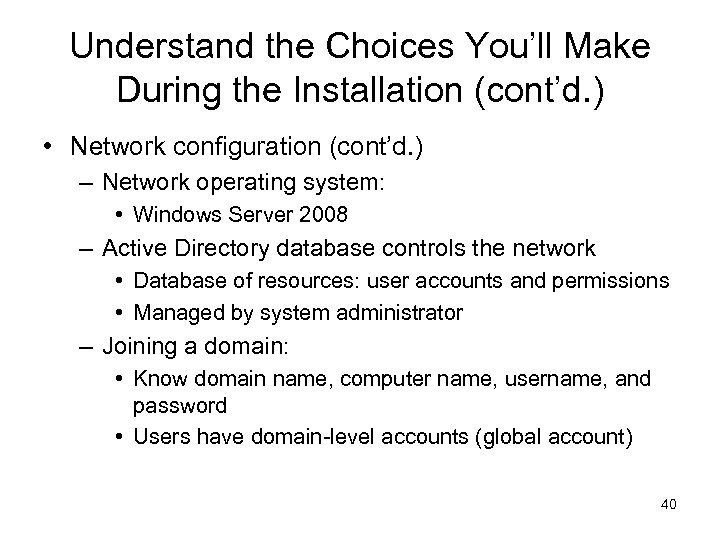 Understand the Choices You'll Make During the Installation (cont'd.)

• Network configuration (cont'd.)
  – Network operating system:
    • Windows Server 2008
  – Active Directory database controls the network
    • Database of resources: user accounts and permissions
    • Managed by system administrator
  – Joining a domain:
    • Know domain name, computer name, username, and password
    • Users have domain-level accounts (global account)

40